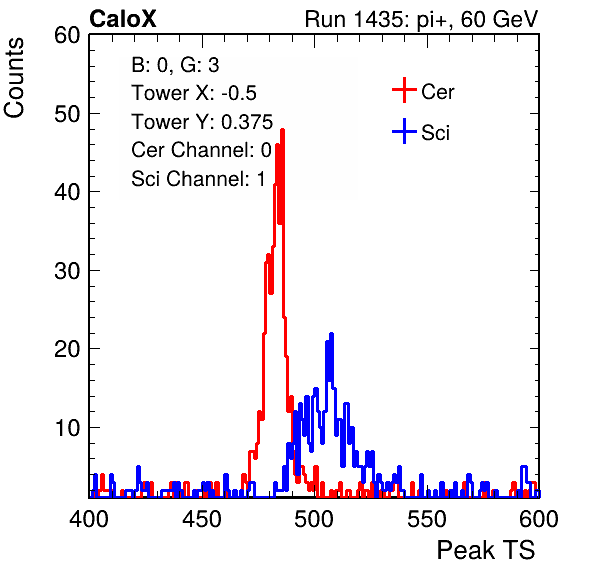 CaloX

Run 1435: pi+, 60 GeV

Counts

60
50
40
30
20
10

B: 0, G: 3
Tower X: -0.5
Tower Y: 0.375
Cer Channel: 0
Sci Channel: 1

Cer
Sci

400
450
500
550
600

Peak TS